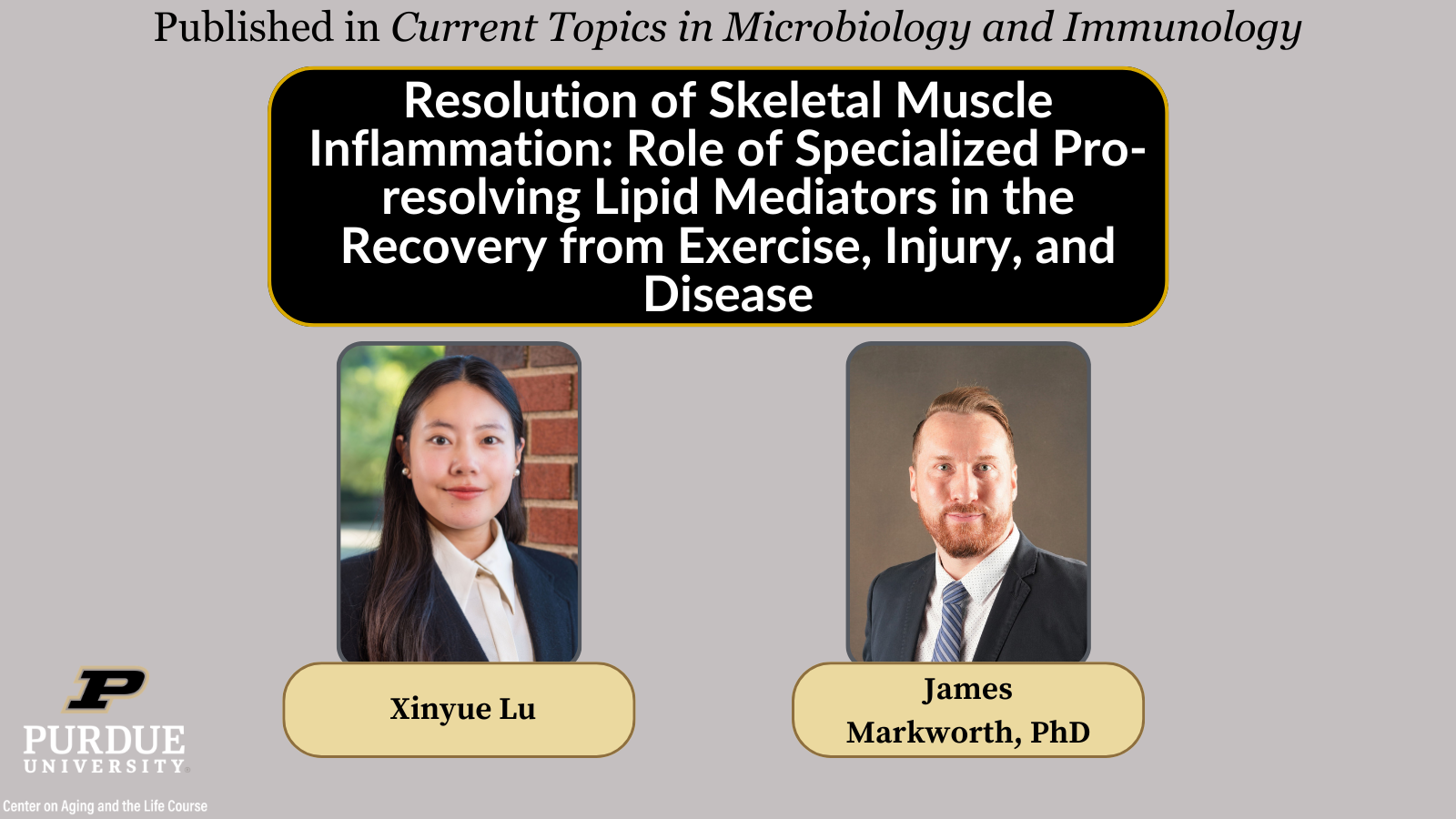 Published in Current Topics in Microbiology and Immunology

Resolution of Skeletal Muscle Inflammation: Role of Specialized Pro-resolving Lipid Mediators in the Recovery from Exercise, Injury, and Disease

Xinyue Lu

James Markworth, PhD

P
PURDUE
UNIVERSITY

Center on Aging and the Life Course